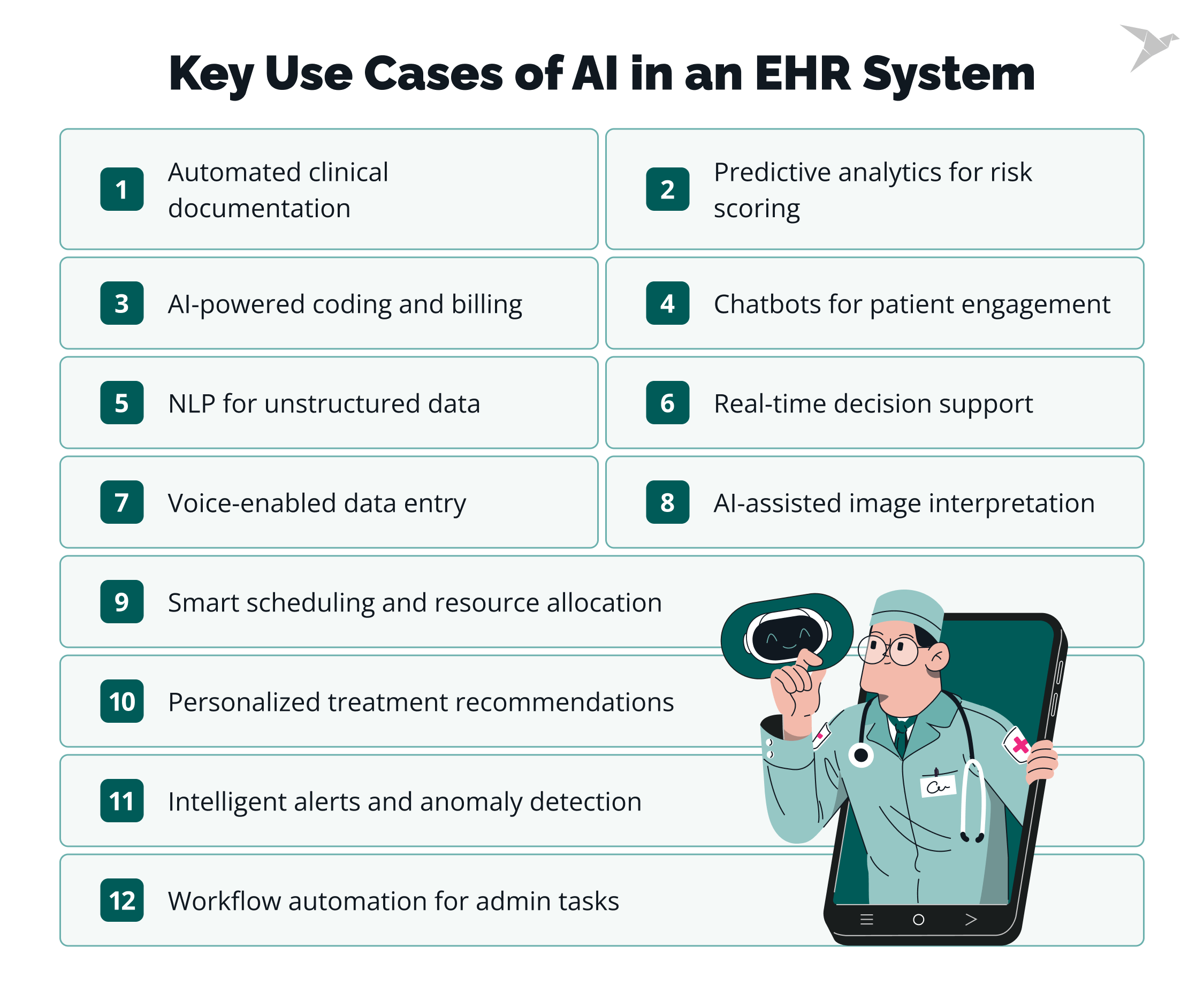 Key Use Cases of AI in an EHR System

1 Automated clinical documentation

2 Predictive analytics for risk scoring

3 AI-powered coding and billing

4 Chatbots for patient engagement

5 NLP for unstructured data

6 Real-time decision support

7 Voice-enabled data entry

8 AI-assisted image interpretation

9 Smart scheduling and resource allocation

10 Personalized treatment recommendations

11 Intelligent alerts and anomaly detection

12 Workflow automation for admin tasks